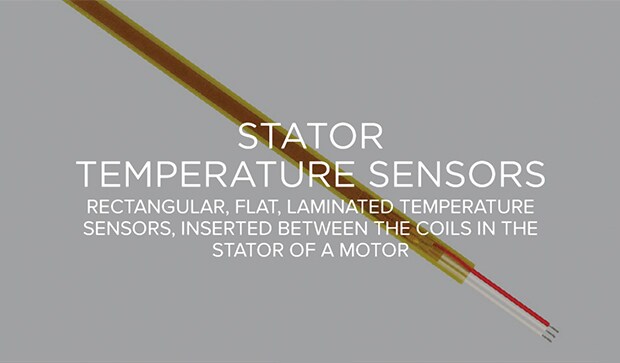 STATOR
TEMPERATURE SENSORS

RECTANGULAR, FLAT, LAMINATED TEMPERATURE SENSORS, INSERTED BETWEEN THE COILS IN THE STATOR OF A MOTOR